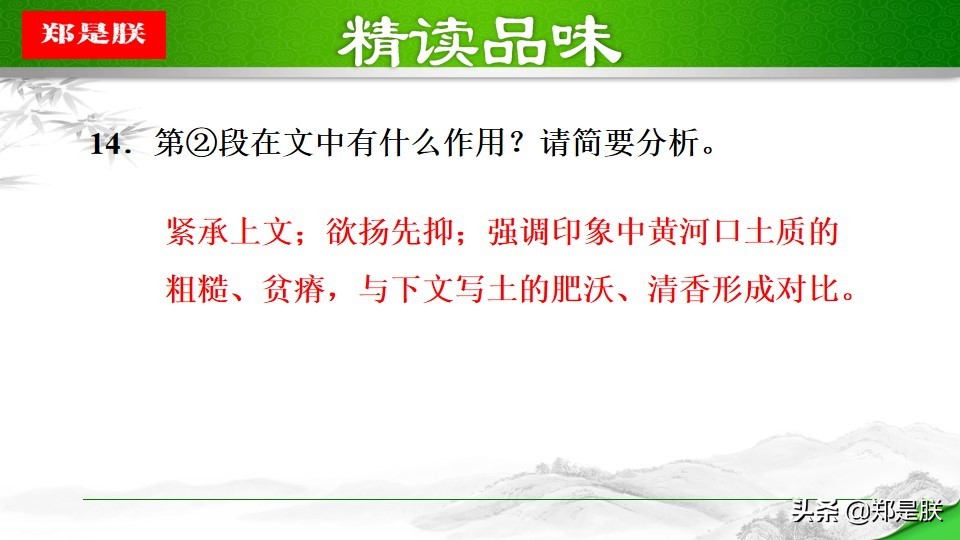 郑是朕

精读品味

14．第②段在文中有什么作用？请简要分析。

紧承上文；欲扬先抑；强调印象中黄河口土质的粗糙、贫瘠，与下文写土的肥沃、清香形成对比。

头条 @郑是朕